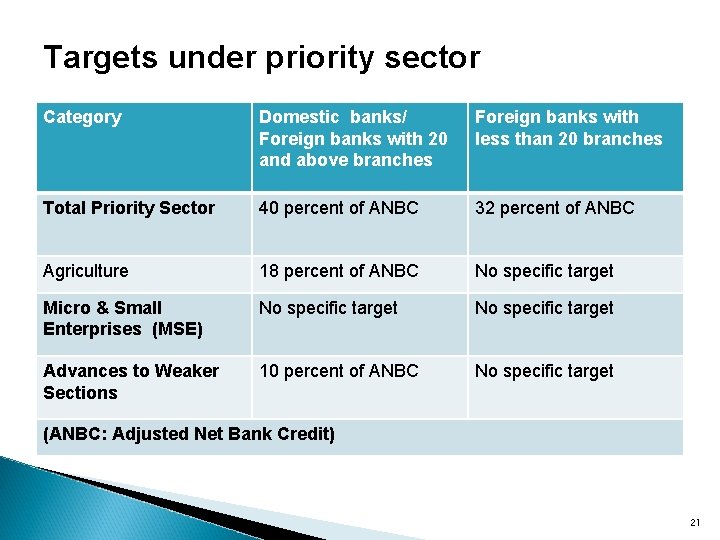 Targets under priority sector

| Category | Domestic banks/ Foreign banks with 20 and above branches | Foreign banks with less than 20 branches |
|---|---|---|
| Total Priority Sector | 40 percent of ANBC | 32 percent of ANBC |
| Agriculture | 18 percent of ANBC | No specific target |
| Micro & Small Enterprises (MSE) | No specific target | No specific target |
| Advances to Weaker Sections | 10 percent of ANBC | No specific target |
| (ANBC: Adjusted Net Bank Credit) | | |

21